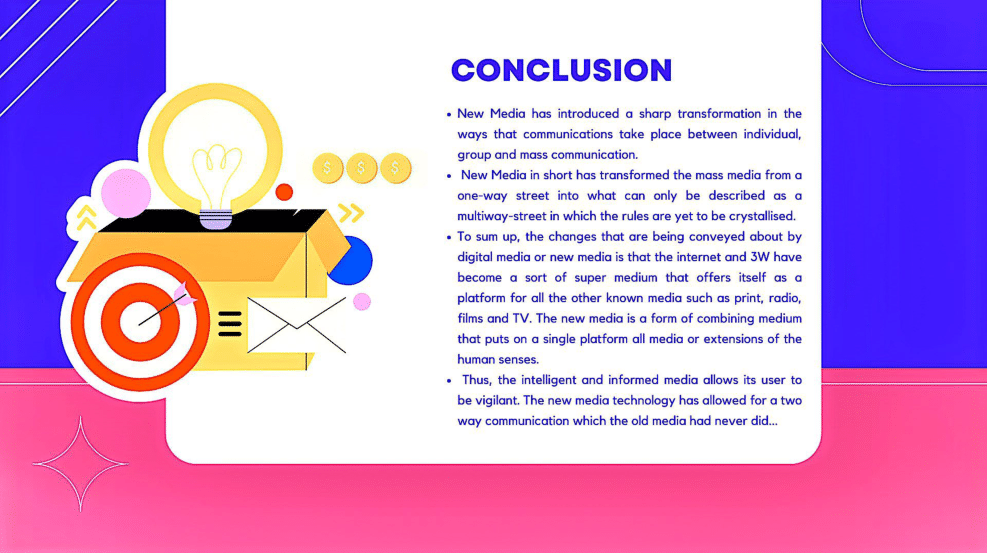 CONCLUSION

• New Media has introduced a sharp transformation in the ways that communications take place between individual, group and mass communication.
• New Media in short has transformed the mass media from a one-way street into what can only be described as a multiway-street in which the rules are yet to be crystallised.
• To sum up, the changes that are being conveyed about by digital media or new media is that the internet and 3W have become a sort of super medium that offers itself as a platform for all the other known media such as print, radio, films and TV. The new media is a form of combining medium that puts on a single platform all media or extensions of the human senses.
• Thus, the intelligent and informed media allows its user to be vigilant. The new media technology has allowed for a two way communication which the old media had never did...